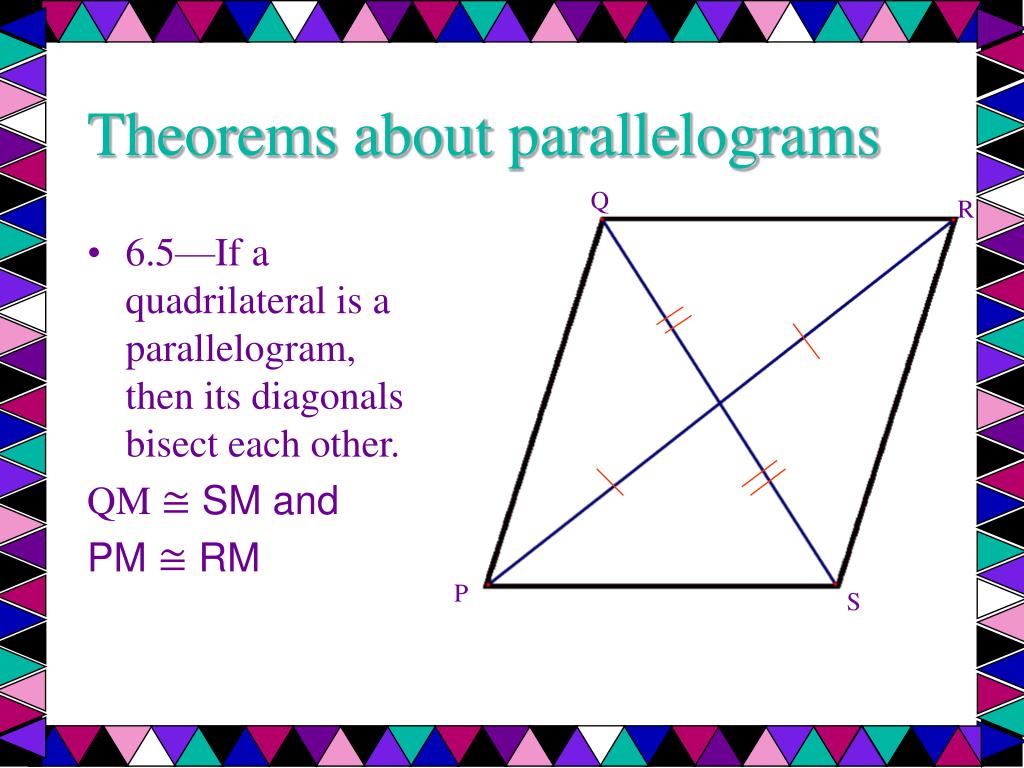 Theorems about parallelograms

• 6.5—If a quadrilateral is a parallelogram, then its diagonals bisect each other.

QM ≅ SM and
PM ≅ RM

Q
R
P
S